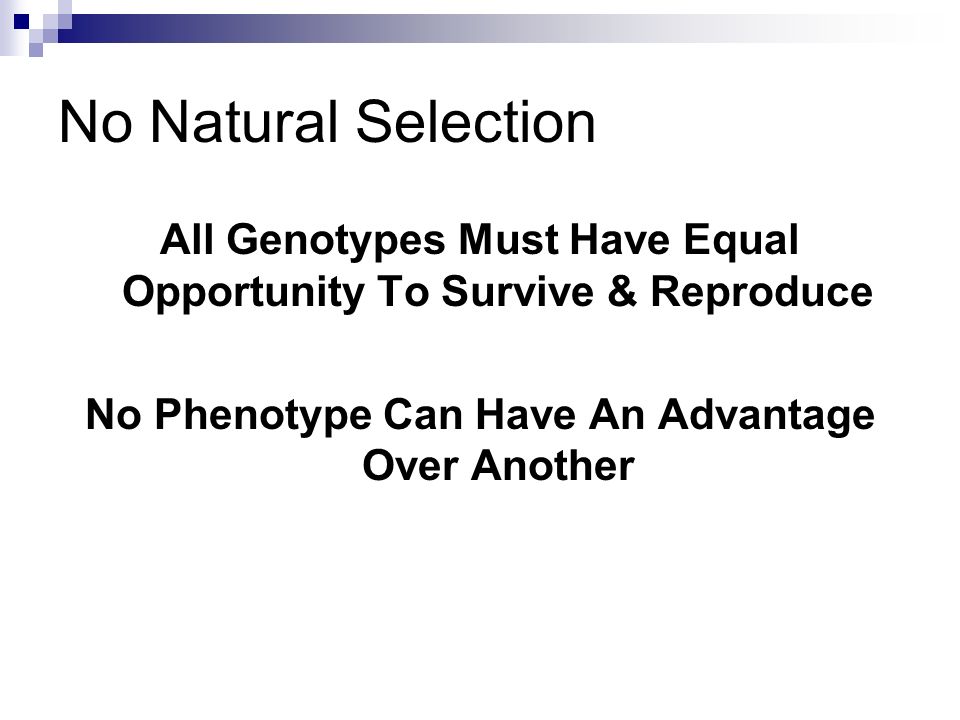 No Natural Selection

All Genotypes Must Have Equal Opportunity To Survive & Reproduce

No Phenotype Can Have An Advantage Over Another